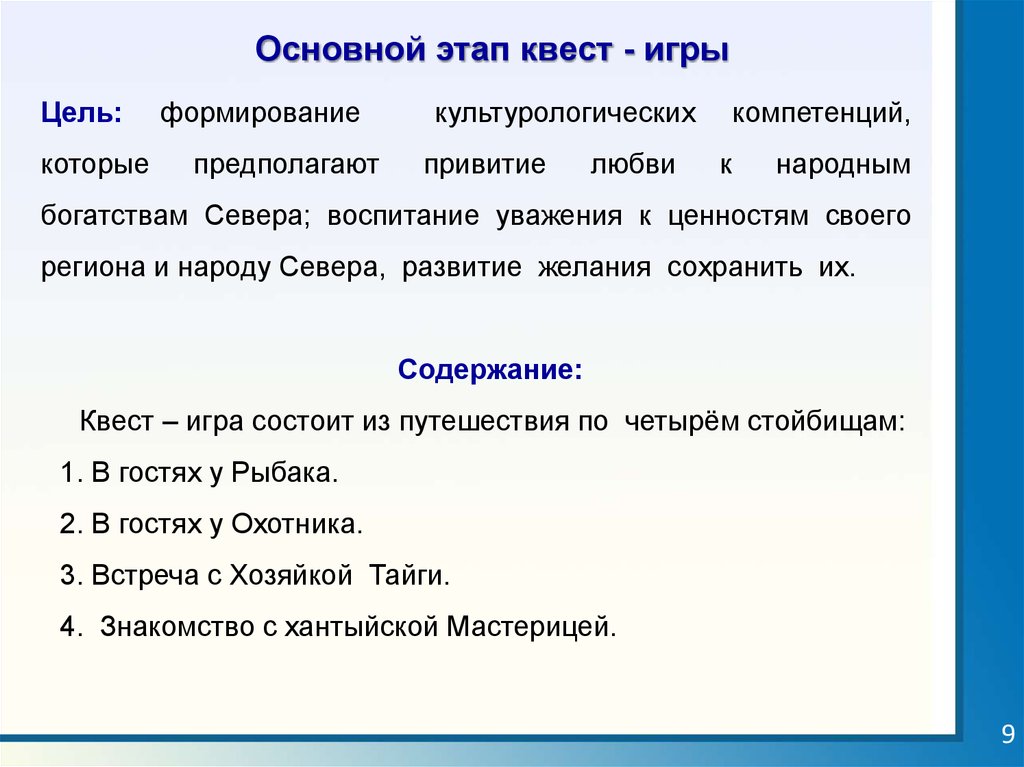 Основной этап квест - игры

Цель: формирование культурологических компетенций, которые предполагают привитие любви к народным богатствам Севера; воспитание уважения к ценностям своего региона и народу Севера, развитие желания сохранить их.

Содержание:

Квест – игра состоит из путешествия по четырём стойбищам:

1. В гостях у Рыбака.

2. В гостях у Охотника.

3. Встреча с Хозяйкой Тайги.

4. Знакомство с хантыйской Мастерицей.

9